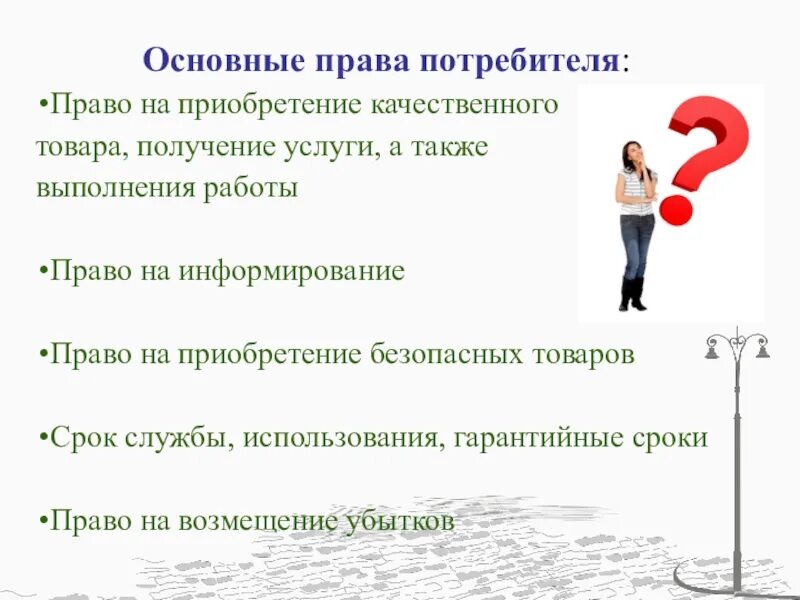 Основные права потребителя:

•Право на приобретение качественного товара, получение услуги, а также выполнения работы

•Право на информирование

•Право на приобретение безопасных товаров

•Срок службы, использования, гарантийные сроки

•Право на возмещение убытков